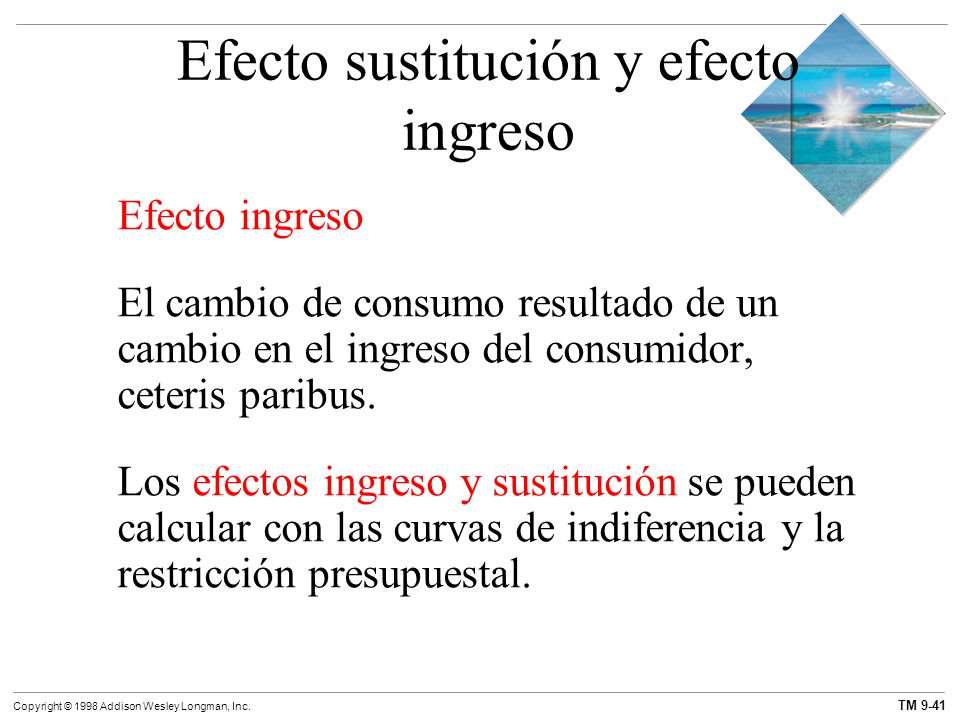 Efecto sustitución y efecto ingreso

Efecto ingreso

El cambio de consumo resultado de un cambio en el ingreso del consumidor, ceteris paribus.

Los efectos ingreso y sustitución se pueden calcular con las curvas de indiferencia y la restricción presupuestal.

Copyright © 1998 Addison Wesley Longman, Inc.

TM 9-41